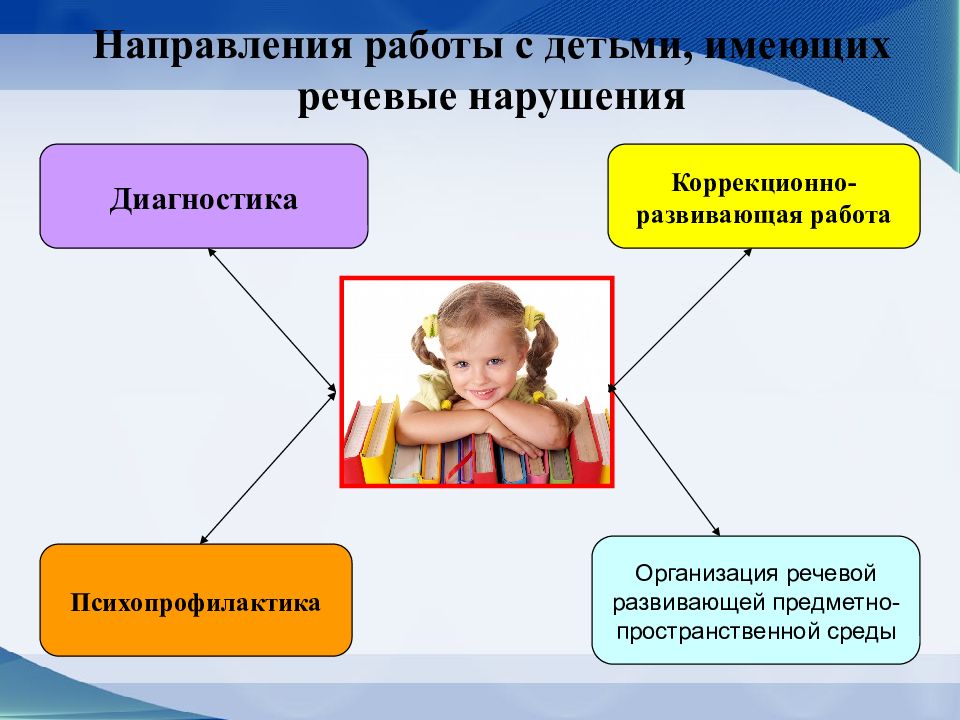 Направления работы с детьми, имеющих речевые нарушения

Диагностика

Коррекционно-развивающая работа

Психопрофилактика

Организация речевой развивающей предметно-пространственной среды